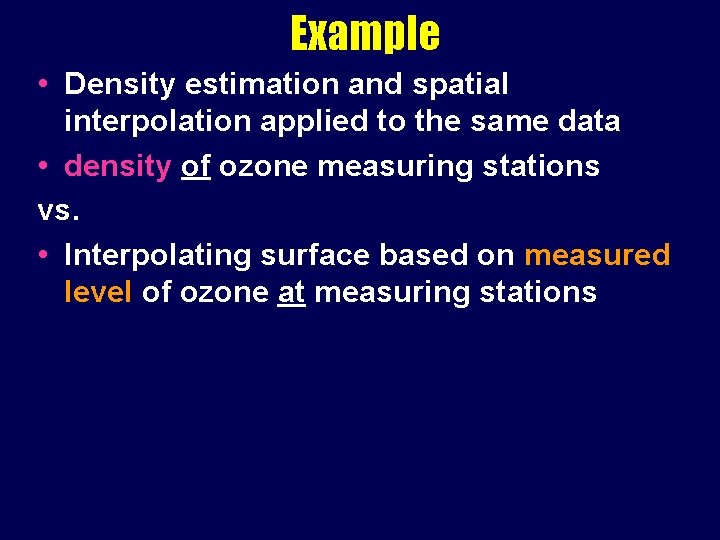 Example

• Density estimation and spatial interpolation applied to the same data

• density of ozone measuring stations

vs.

• Interpolating surface based on measured level of ozone at measuring stations